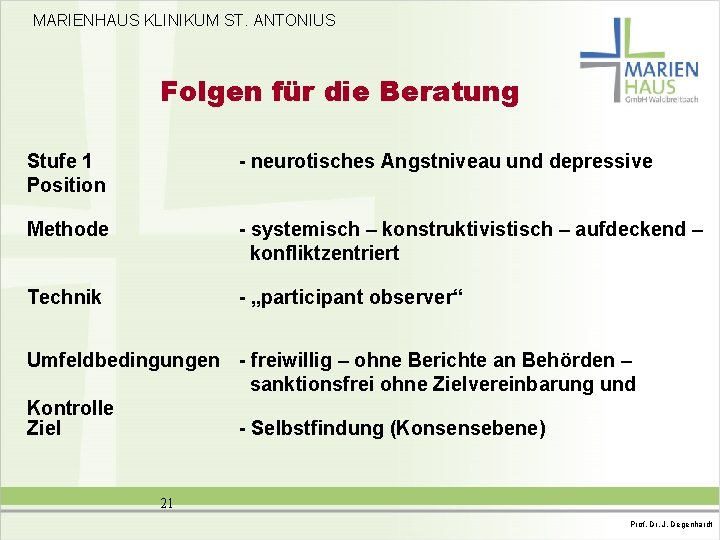 MARIENHAUS KLINIKUM ST. ANTONIUS

MARIEN HAUS GmbH Waldbreitbach

Folgen für die Beratung

Stufe 1 - neurotisches Angstniveau und depressive Position

Methode - systemisch – konstruktivistisch – aufdeckend – konfliktzentriert

Technik - „participant observer“

Umfeldbedingungen - freiwillig – ohne Berichte an Behörden – sanktionsfrei ohne Zielvereinbarung und Kontrolle

Ziel - Selbstfindung (Konsensebene)

21

Prof. Dr. J. Degenhardt